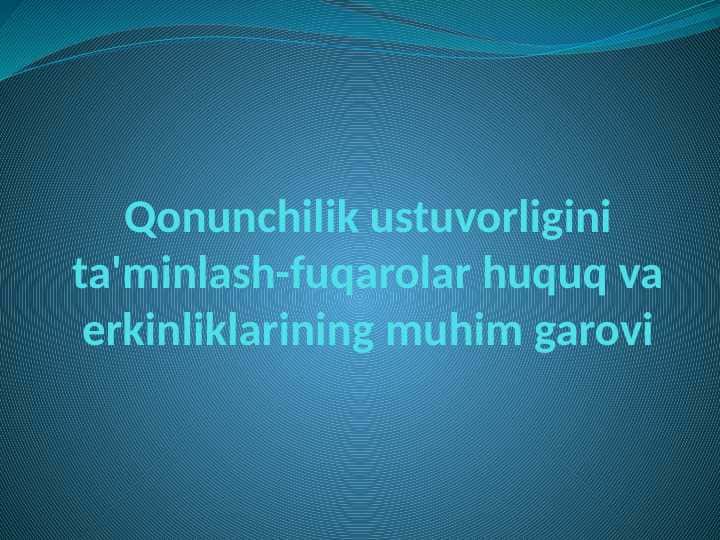 Qonunchilik ustuvorligini ta'minlash-fuqarolar huquq va erkinliklarining muhim garovi